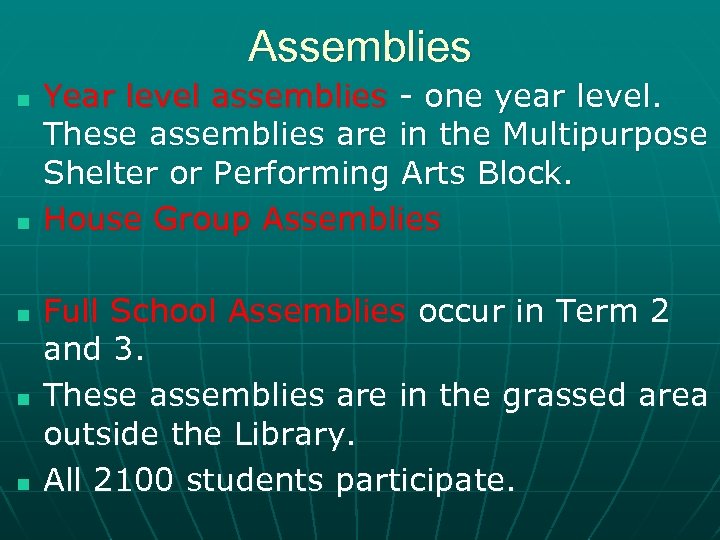 Assemblies

- Year level assemblies - one year level. These assemblies are in the Multipurpose Shelter or Performing Arts Block.
- House Group Assemblies
- Full School Assemblies occur in Term 2 and 3.
- These assemblies are in the grassed area outside the Library.
- All 2100 students participate.